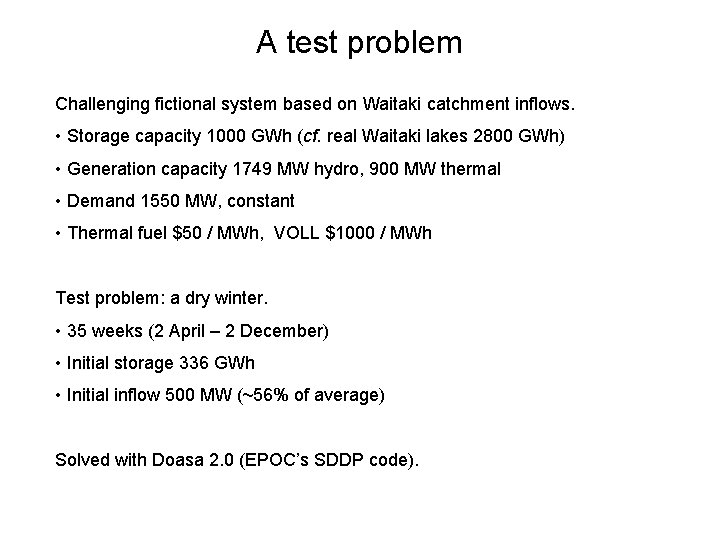 A test problem

Challenging fictional system based on Waitaki catchment inflows.

• Storage capacity 1000 GWh (cf. real Waitaki lakes 2800 GWh)

• Generation capacity 1749 MW hydro, 900 MW thermal

• Demand 1550 MW, constant

• Thermal fuel \$50 / MWh, VOLL \$1000 / MWh

Test problem: a dry winter.

• 35 weeks (2 April – 2 December)

• Initial storage 336 GWh

• Initial inflow 500 MW (~56% of average)

Solved with Doasa 2.0 (EPOC's SDDP code).